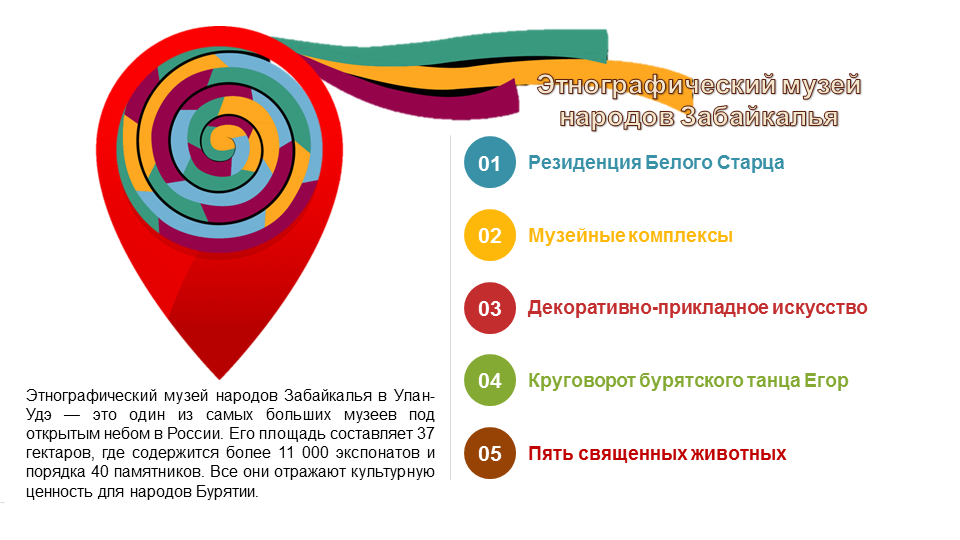 Этнографический музей народов Забайкалья

01 Резиденция Белого Старца

02 Музейные комплексы

03 Декоративно-прикладное искусство

04 Круговорот бурятского танца Егор

05 Пять священных животных

Этнографический музей народов Забайкалья в Улан-Удэ — это один из самых больших музеев под открытым небом в России. Его площадь составляет 37 гектаров, где содержится более 11 000 экспонатов и порядка 40 памятников. Все они отражают культурную ценность для народов Бурятии.